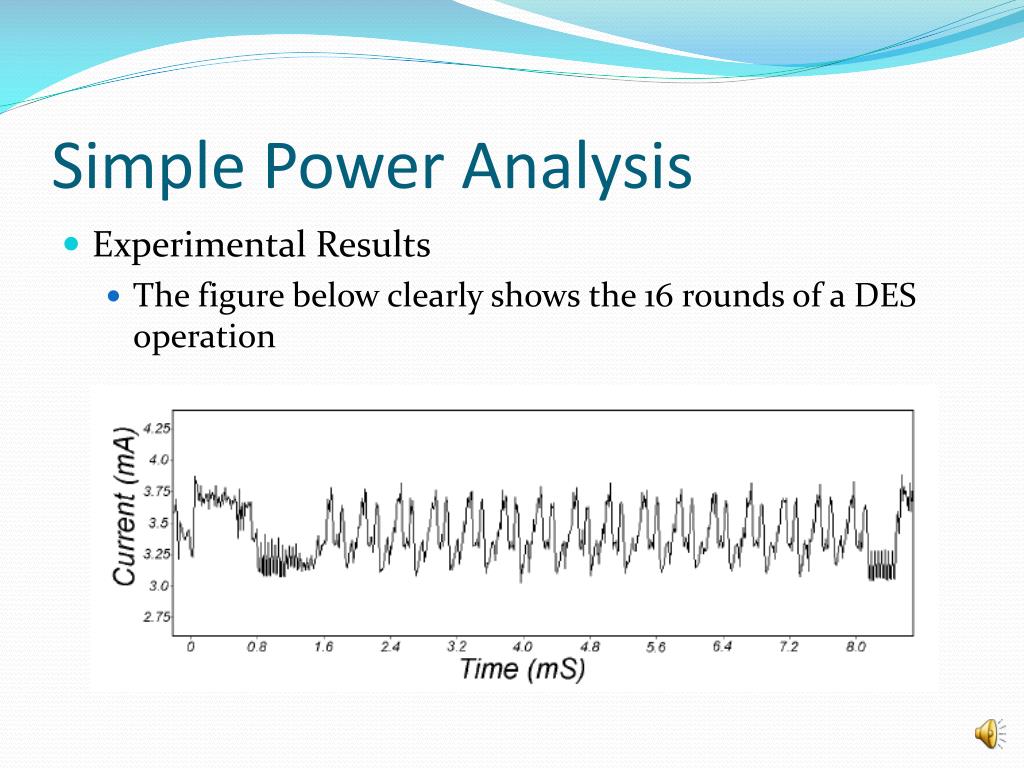 Simple Power Analysis

Experimental Results

The figure below clearly shows the 16 rounds of a DES operation

Current (mA)

4.25
4.0
3.75
3.5
3.25
3.0
2.75

0 0.8 1.6 2.4 3.2 4.0 4.8 5.6 6.4 7.2 8.0

Time (mS)